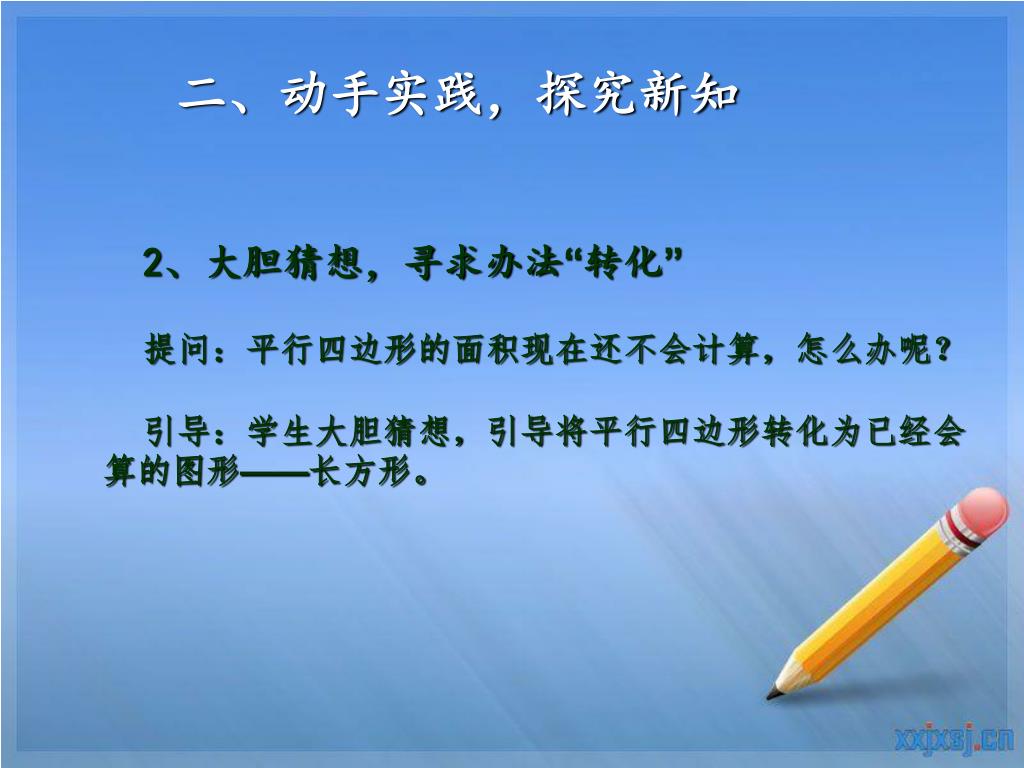 二、动手实践，探究新知

2、大胆猜想，寻求办法“转化”

提问：平行四边形的面积现在还不会计算，怎么办呢？

引导：学生大胆猜想，引导将平行四边形转化为已经会算的图形——长方形。

xxjxsj.cn